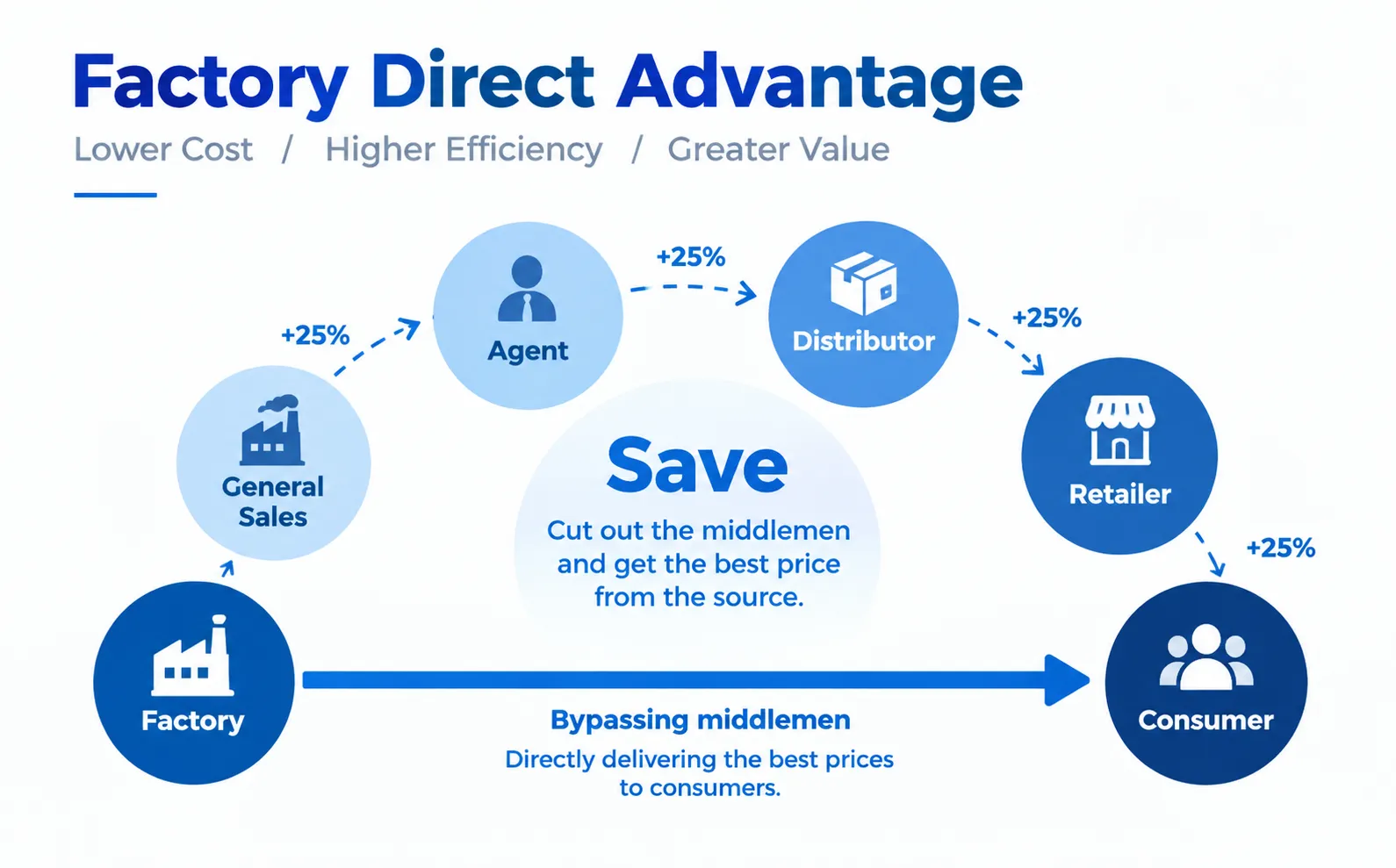 Factory Direct Advantage

Lower Cost / Higher Efficiency / Greater Value

Factory

General Sales

+25%

Agent

+25%

Distributor

+25%

Retailer

+25%

Consumer

Save

Cut out the middlemen and get the best price from the source.

Bypassing middlemen

Directly delivering the best prices to consumers.